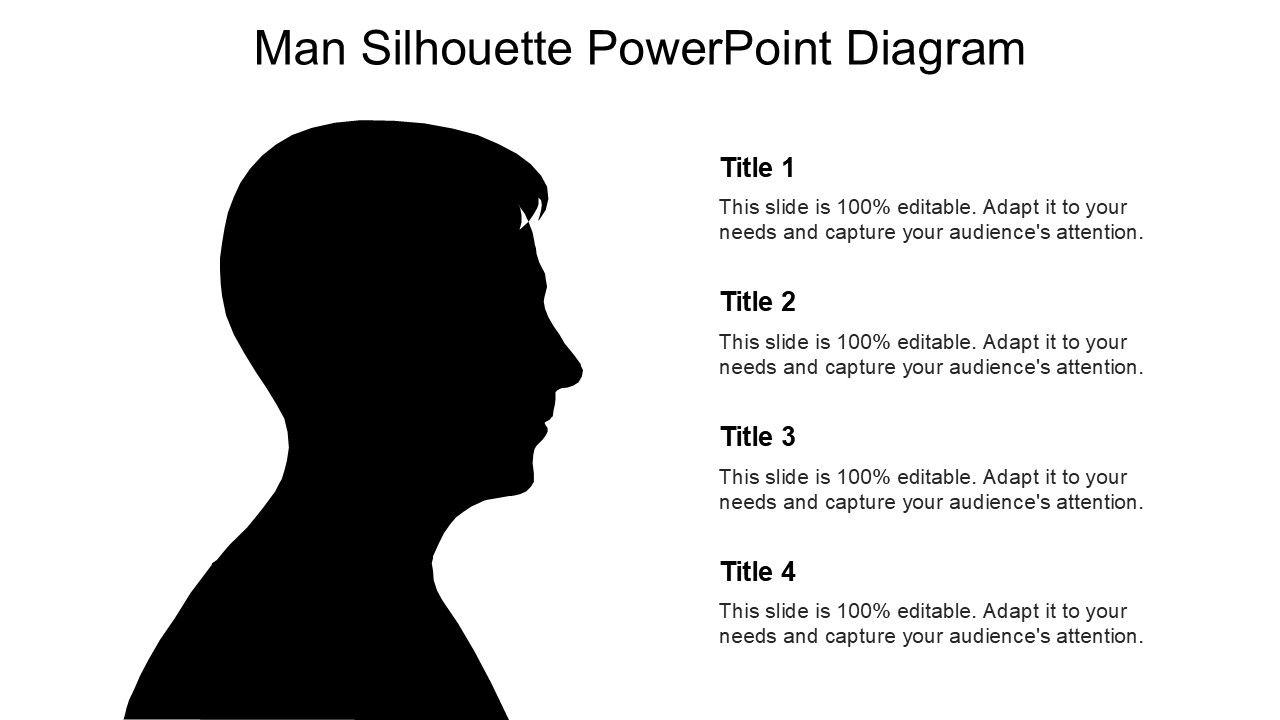 Man Silhouette PowerPoint Diagram

Title 1

This slide is 100% editable. Adapt it to your needs and capture your audience's attention.

Title 2

This slide is 100% editable. Adapt it to your needs and capture your audience's attention.

Title 3

This slide is 100% editable. Adapt it to your needs and capture your audience's attention.

Title 4

This slide is 100% editable. Adapt it to your needs and capture your audience's attention.